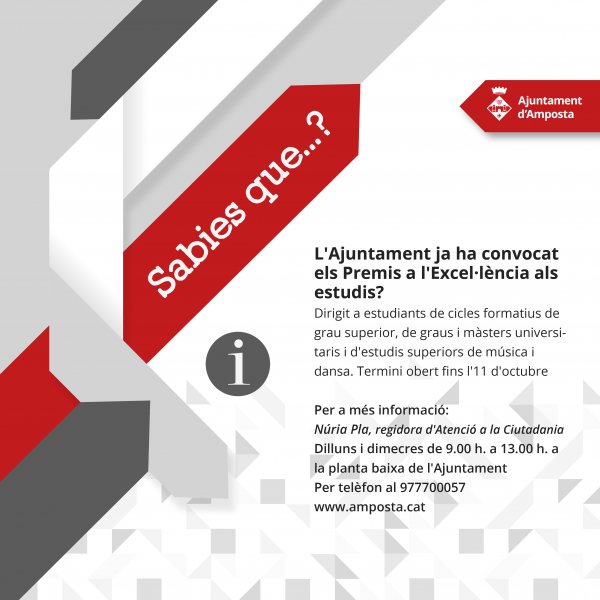 Ajuntament d'Amposta

Sabies que...?

i

L'Ajuntament ja ha convocat els Premis a l'Excel·lència als estudis?

Dirigit a estudiants de cicles formatius de grau superior, de graus i màsters universitaris i d'estudis superiors de música i dansa. Termini obert fins l'11 d'octubre

Per a més informació:
Núria Pla, regidora d'Atenció a la Ciutadania
Dilluns i dimecres de 9.00 h. a 13.00 h. a la planta baixa de l'Ajuntament
Per telèfon al 977700057
www.amposta.cat